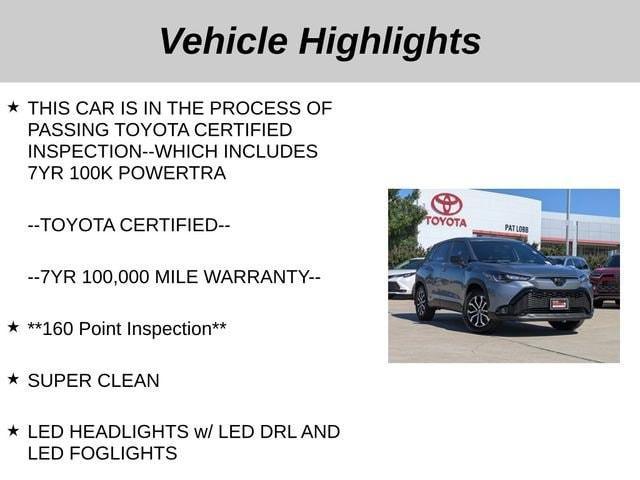 Vehicle Highlights

★ THIS CAR IS IN THE PROCESS OF PASSING TOYOTA CERTIFIED INSPECTION--WHICH INCLUDES 7YR 100K POWERTRA

--TOYOTA CERTIFIED--

--7YR 100,000 MILE WARRANTY--

★ **160 Point Inspection**

★ SUPER CLEAN

★ LED HEADLIGHTS w/ LED DRL AND LED FOGLIGHTS

TOYOTA

PAT LOBB